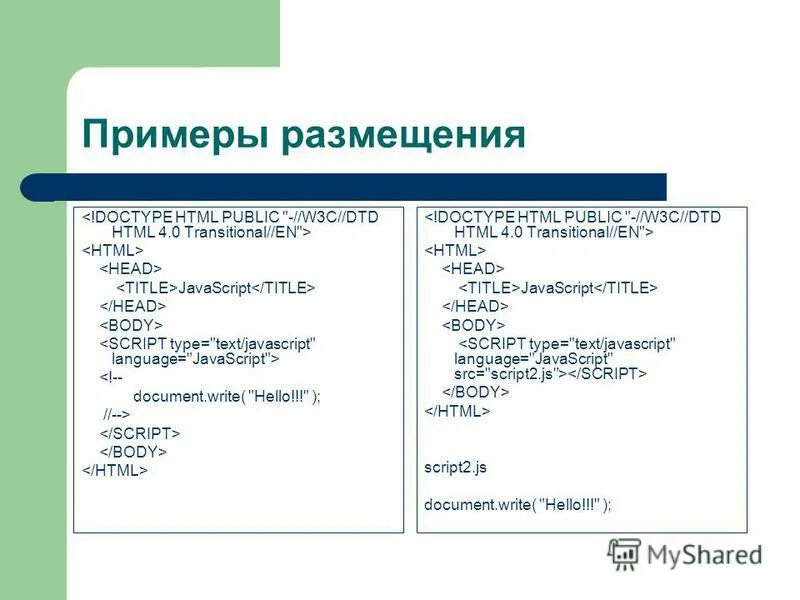 Примеры размещения

<!DOCTYPE HTML PUBLIC "-//W3C//DTD HTML 4.0 Transitional//EN">
<HTML>
<HEAD>
<TITLE>JavaScript</TITLE>
</HEAD>
<BODY>
<SCRIPT type="text/javascript" language="JavaScript">
<!--
document.write( "Hello!!!" );
//-->
</SCRIPT>
</BODY>
</HTML>

<!DOCTYPE HTML PUBLIC "-//W3C//DTD HTML 4.0 Transitional//EN">
<HTML>
<HEAD>
<TITLE>JavaScript</TITLE>
</HEAD>
<BODY>
<SCRIPT type="text/javascript" language="JavaScript" src="script2.js"></SCRIPT>
</BODY>
</HTML>

script2.js

document.write( "Hello!!!" );

MyShared